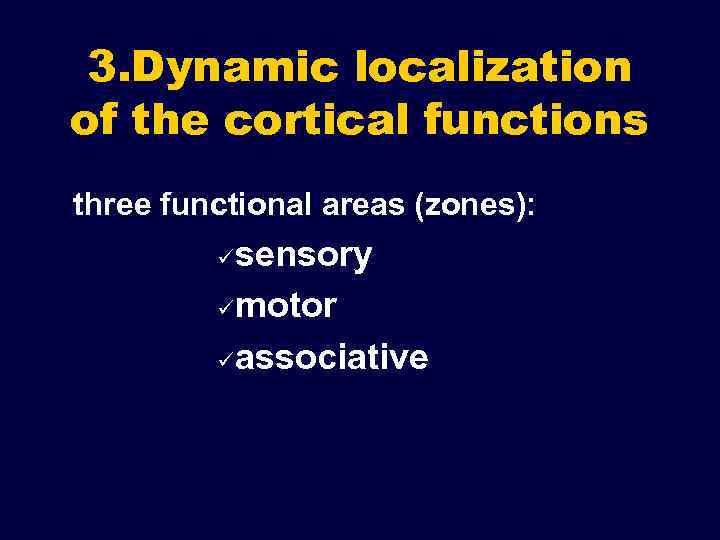 3.Dynamic localization of the cortical functions

three functional areas (zones):

✓sensory

✓motor

✓associative